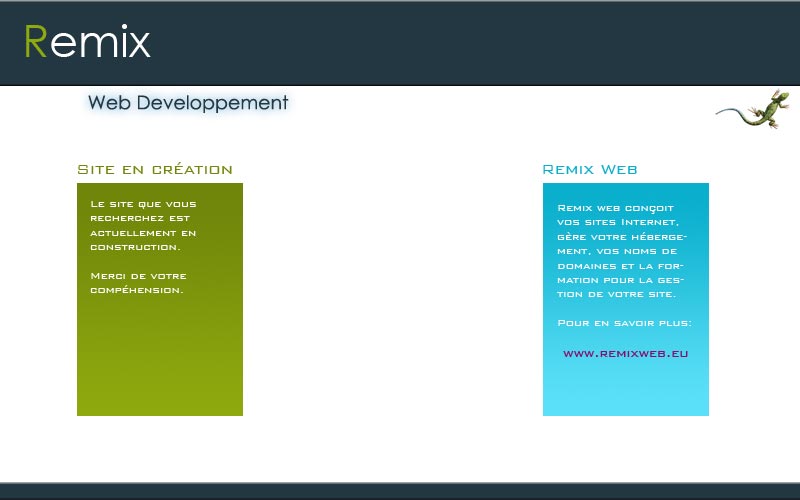 Remix

Web Developpement

Site en création

Le site que vous recherchez est actuellement en construction.

Merci de votre compéhension.

Remix Web

Remix web conçoit vos sites Internet, gère votre hébergement, vos noms de domaines et la formation pour la gestion de votre site.

Pour en savoir plus:

www.remixweb.eu